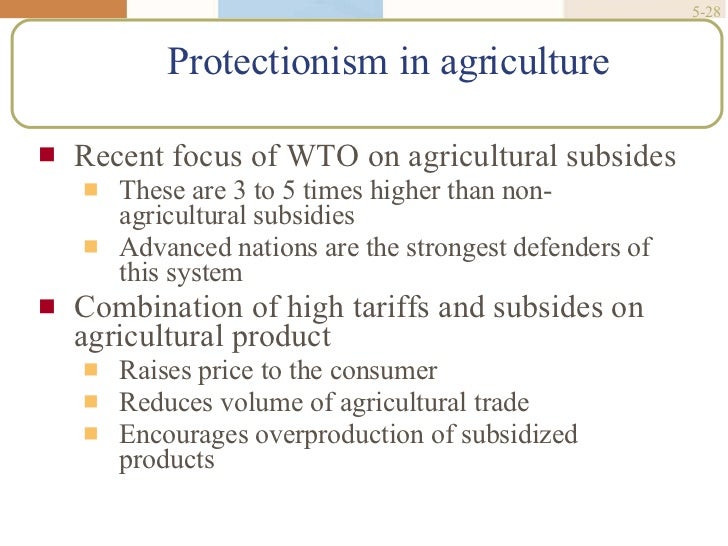 5-28

Protectionism in agriculture

Recent focus of WTO on agricultural subsides

These are 3 to 5 times higher than non-agricultural subsidies

Advanced nations are the strongest defenders of this system

Combination of high tariffs and subsides on agricultural product

Raises price to the consumer

Reduces volume of agricultural trade

Encourages overproduction of subsidized products